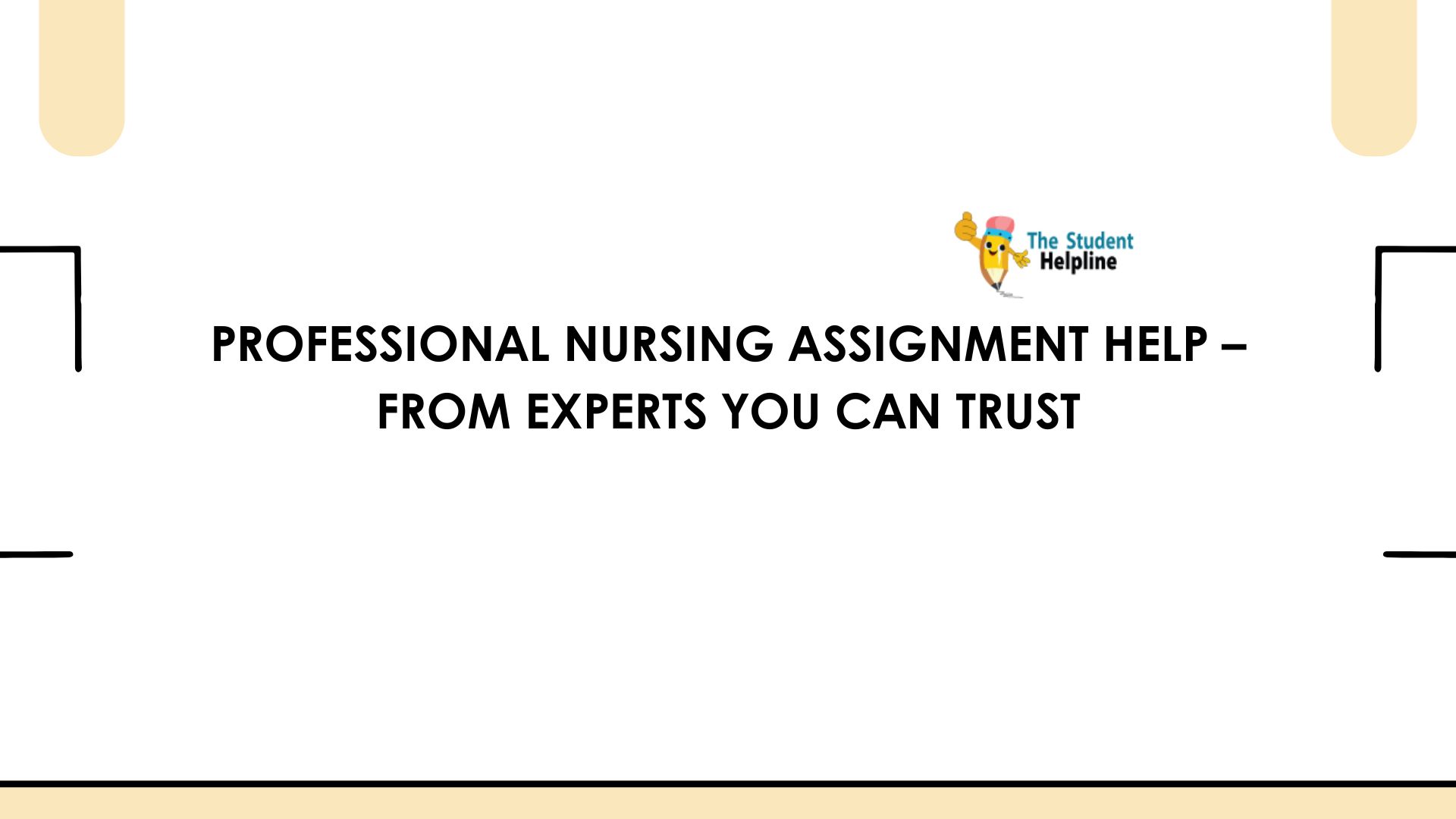 The Student Helpline

PROFESSIONAL NURSING ASSIGNMENT HELP – FROM EXPERTS YOU CAN TRUST